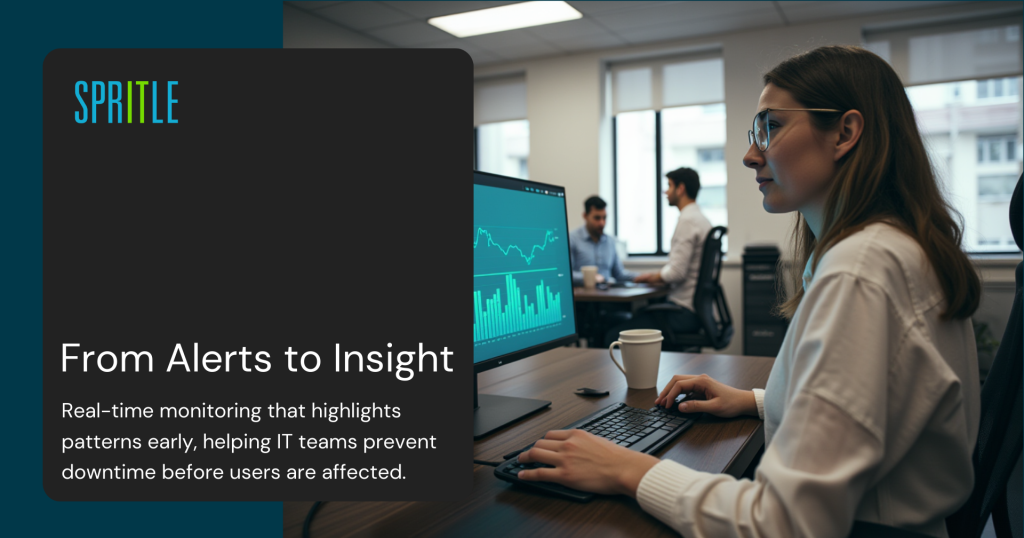 SPRITLE

From Alerts to Insight

Real-time monitoring that highlights patterns early, helping IT teams prevent downtime before users are affected.